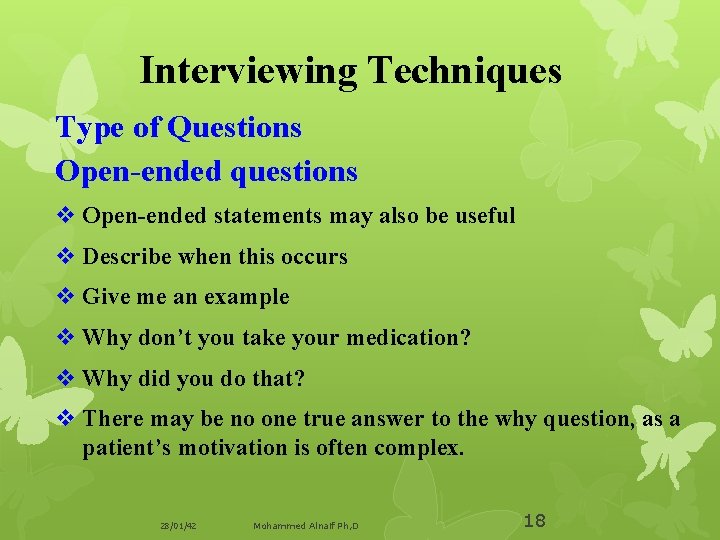 Interviewing Techniques

Type of Questions

Open-ended questions

❖ Open-ended statements may also be useful

❖ Describe when this occurs

❖ Give me an example

❖ Why don't you take your medication?

❖ Why did you do that?

❖ There may be no one true answer to the why question, as a patient's motivation is often complex.

28/01/42

Mohammed Alnaif Ph.D

18